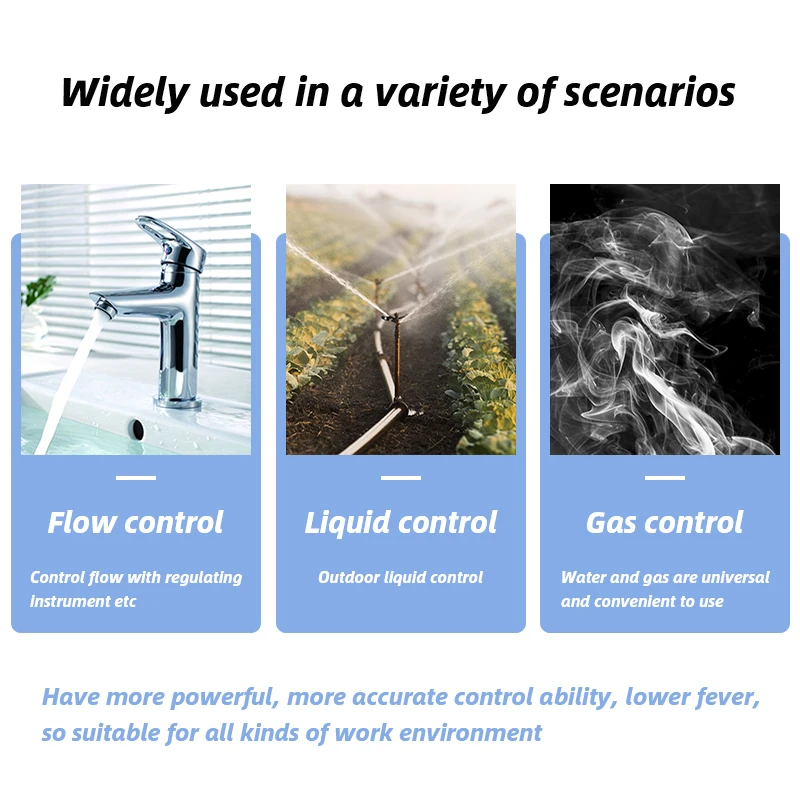 Widely used in a variety of scenarios

Flow control

Control flow with regulating instrument etc

Liquid control

Outdoor liquid control

Gas control

Water and gas are universal and convenient to use

Have more powerful, more accurate control ability, lower fever, so suitable for all kinds of work environment